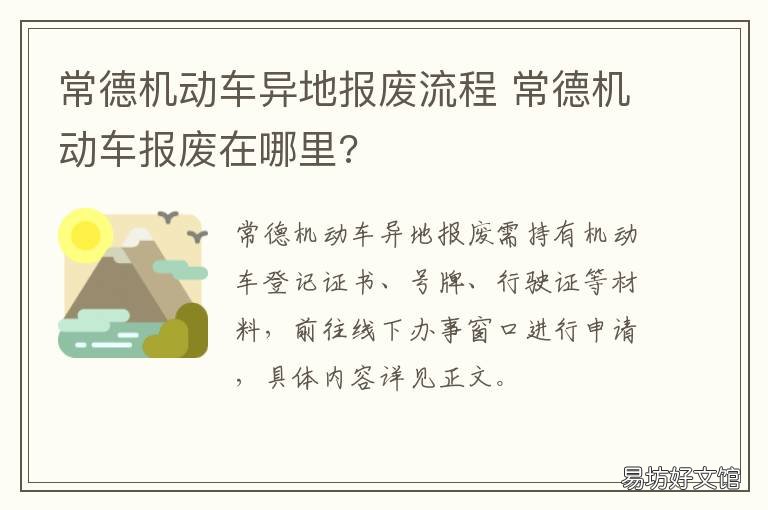 常德机动车异地报废流程 常德机动车报废在哪里?

常德机动车异地报废需持有机动车登记证书、号牌、行驶证等材料，前往线下办事窗口进行申请，具体内容详见正文。

易坊好文馆